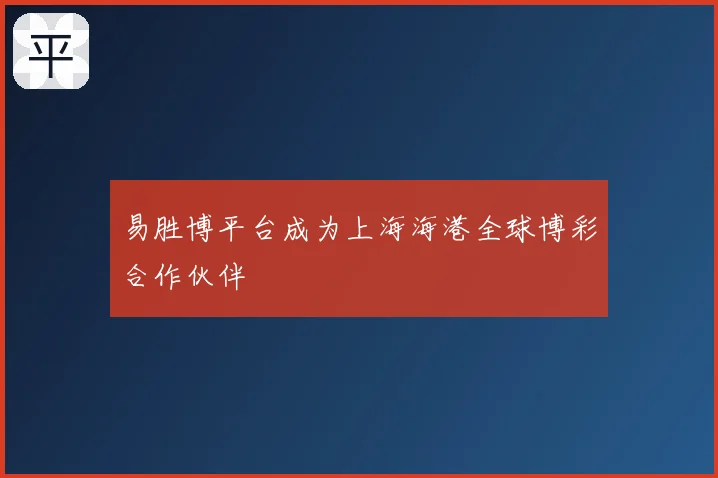 平

易胜博平台成为上海海港全球博彩合作伙伴